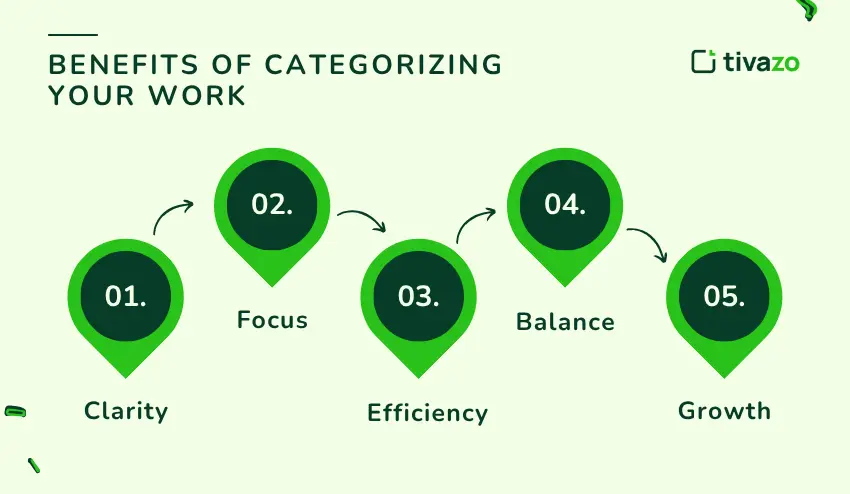 BENEFITS OF CATEGORIZING YOUR WORK

tivazo

01.
Clarity

02.
Focus

03.
Efficiency

04.
Balance

05.
Growth